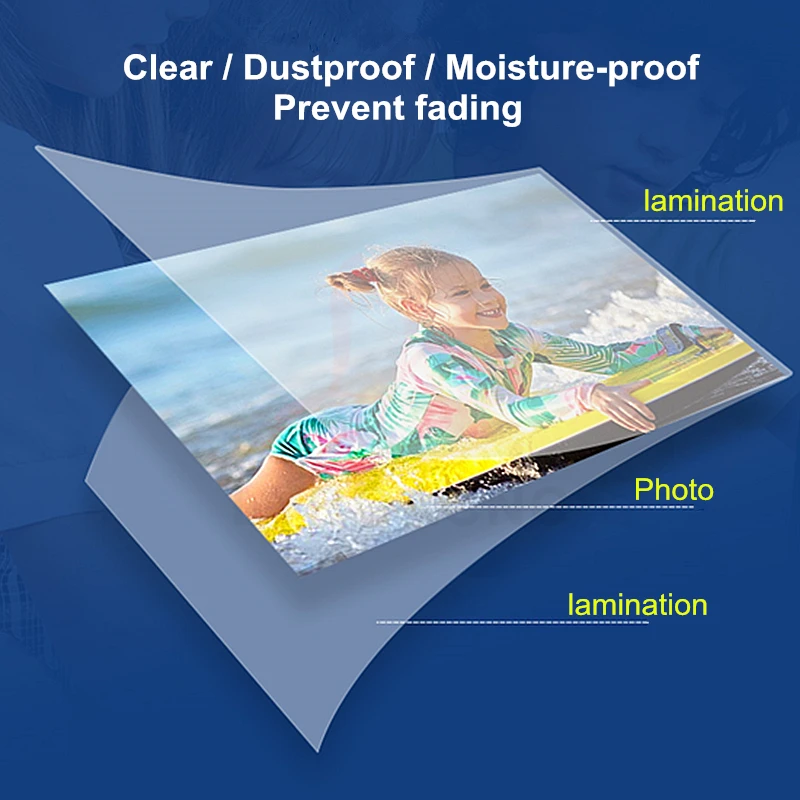 Clear / Dustproof / Moisture-proof
Prevent fading

lamination

Photo

lamination